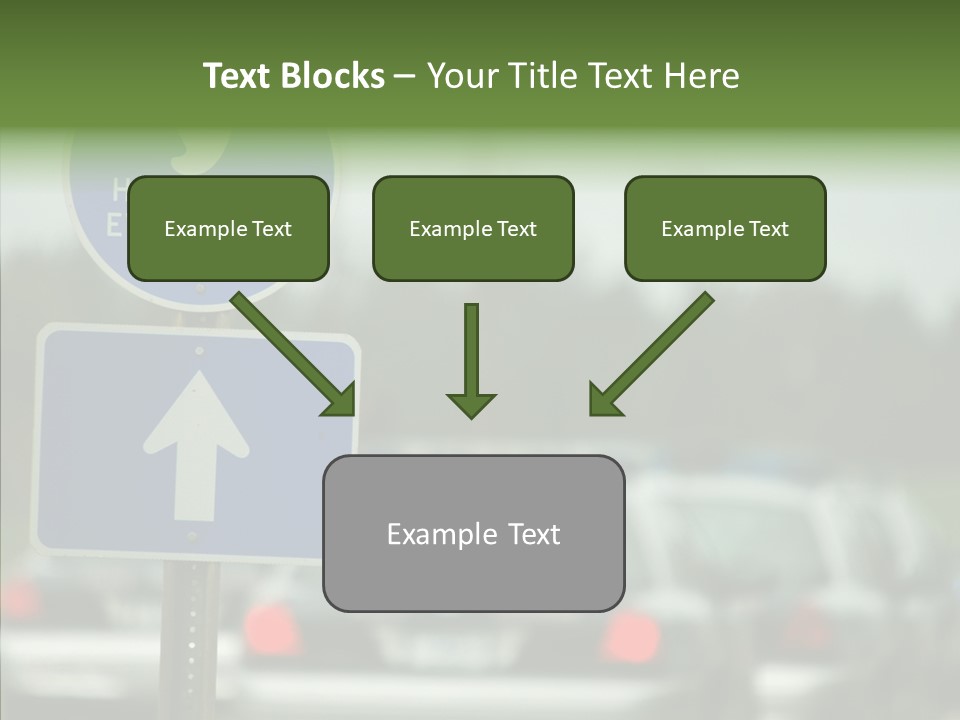 Text Blocks – Your Title Text Here

Example Text

Example Text

Example Text

Example Text